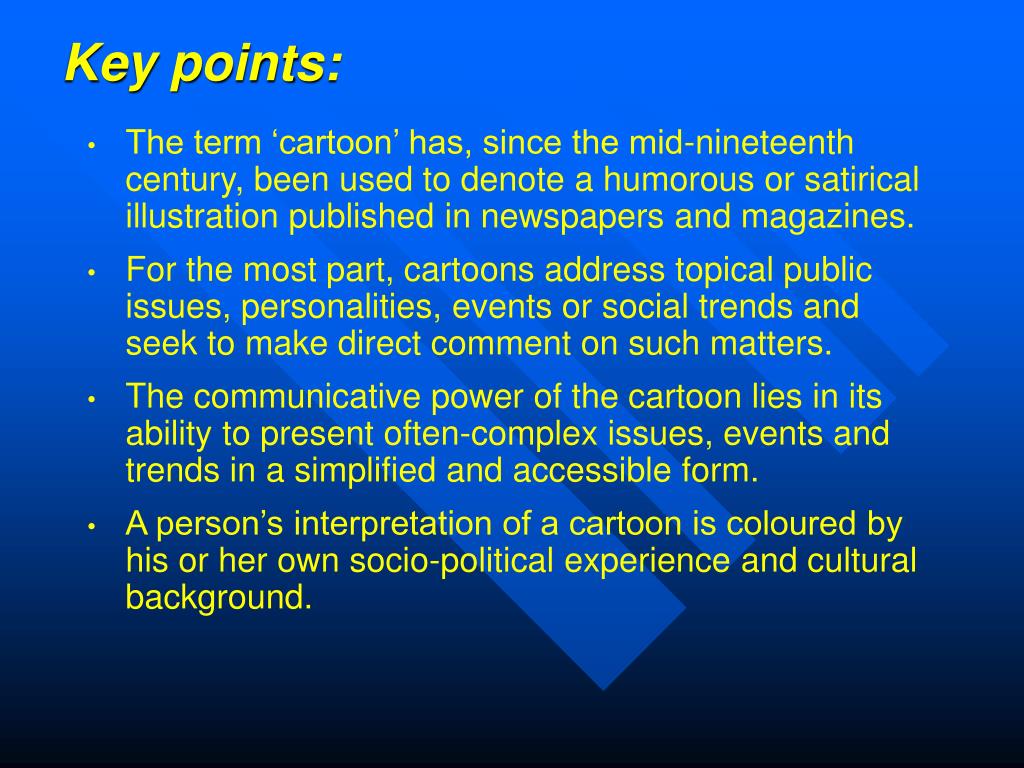 Key points:

• The term ‘cartoon’ has, since the mid-nineteenth century, been used to denote a humorous or satirical illustration published in newspapers and magazines.

• For the most part, cartoons address topical public issues, personalities, events or social trends and seek to make direct comment on such matters.

• The communicative power of the cartoon lies in its ability to present often-complex issues, events and trends in a simplified and accessible form.

• A person’s interpretation of a cartoon is coloured by his or her own socio-political experience and cultural background.